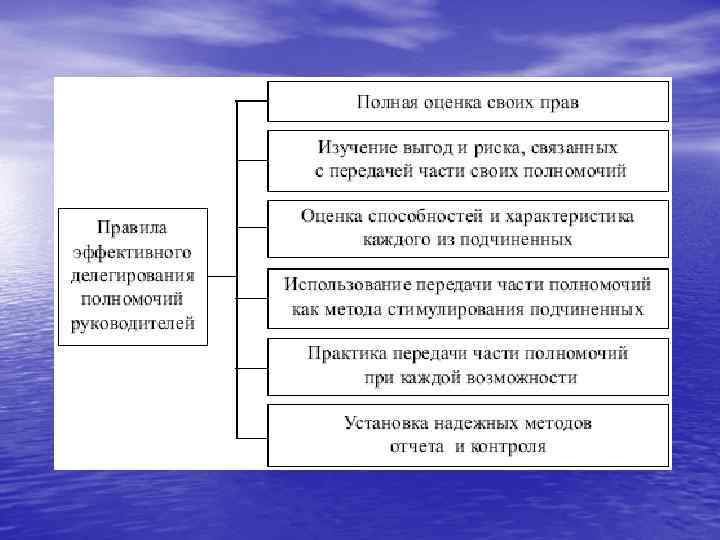 Правила эффективного делегирования полномочий руководителей

Полная оценка своих прав

Изучение выгод и риска, связанных с передачей части своих полномочий

Оценка способностей и характеристика каждого из подчиненных

Использование передачи части полномочий как метода стимулирования подчиненных

Практика передачи части полномочий при каждой возможности

Установка надежных методов отчета и контроля